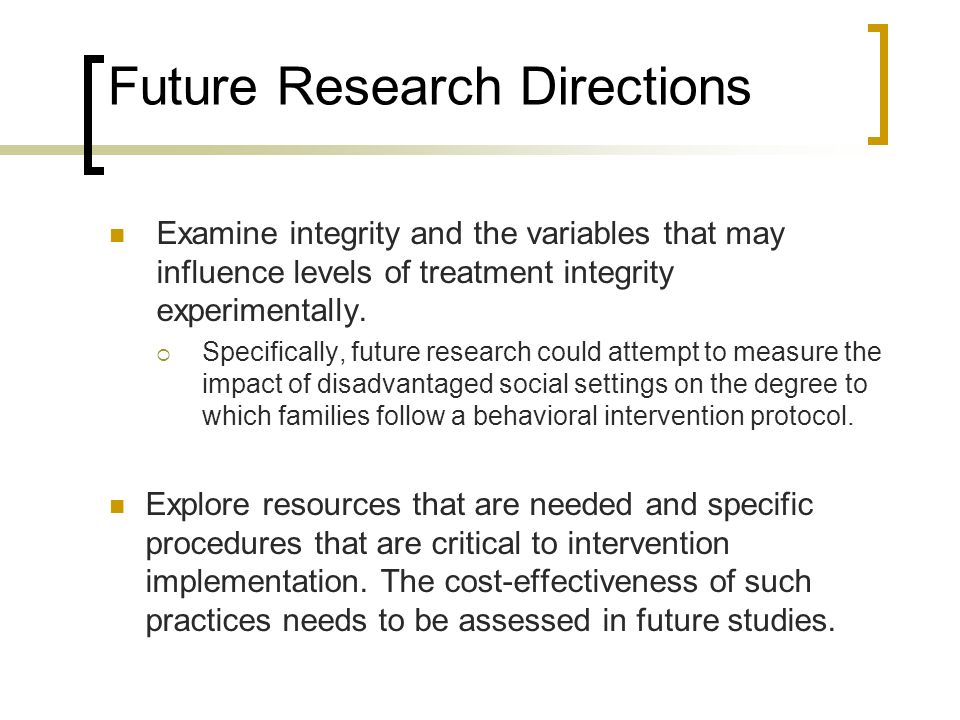 Future Research Directions

Examine integrity and the variables that may influence levels of treatment integrity experimentally.

Specifically, future research could attempt to measure the impact of disadvantaged social settings on the degree to which families follow a behavioral intervention protocol.

Explore resources that are needed and specific procedures that are critical to intervention implementation. The cost-effectiveness of such practices needs to be assessed in future studies.